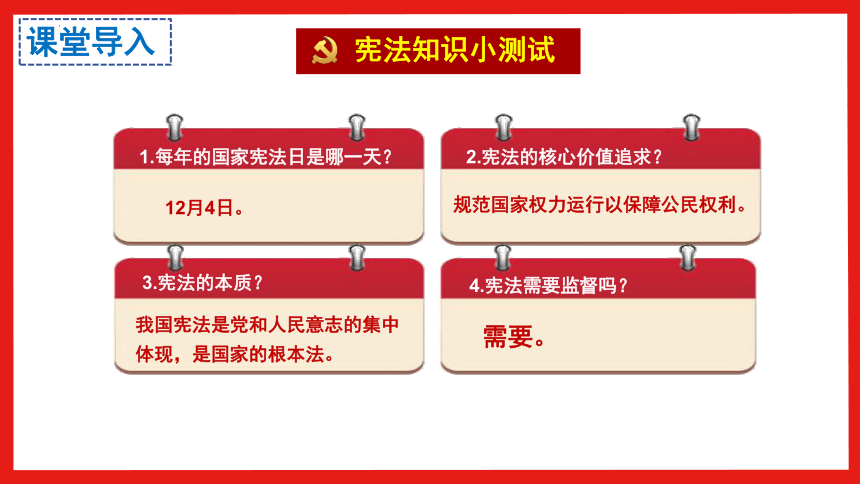 课堂导入

宪法知识小测试

1.每年的国家宪法日是哪一天？

12月4日。

2.宪法的核心价值追求？

规范国家权力运行以保障公民权利。

3.宪法的本质？

我国宪法是党和人民意志的集中体现，是国家的根本法。

4.宪法需要监督吗？

需要。